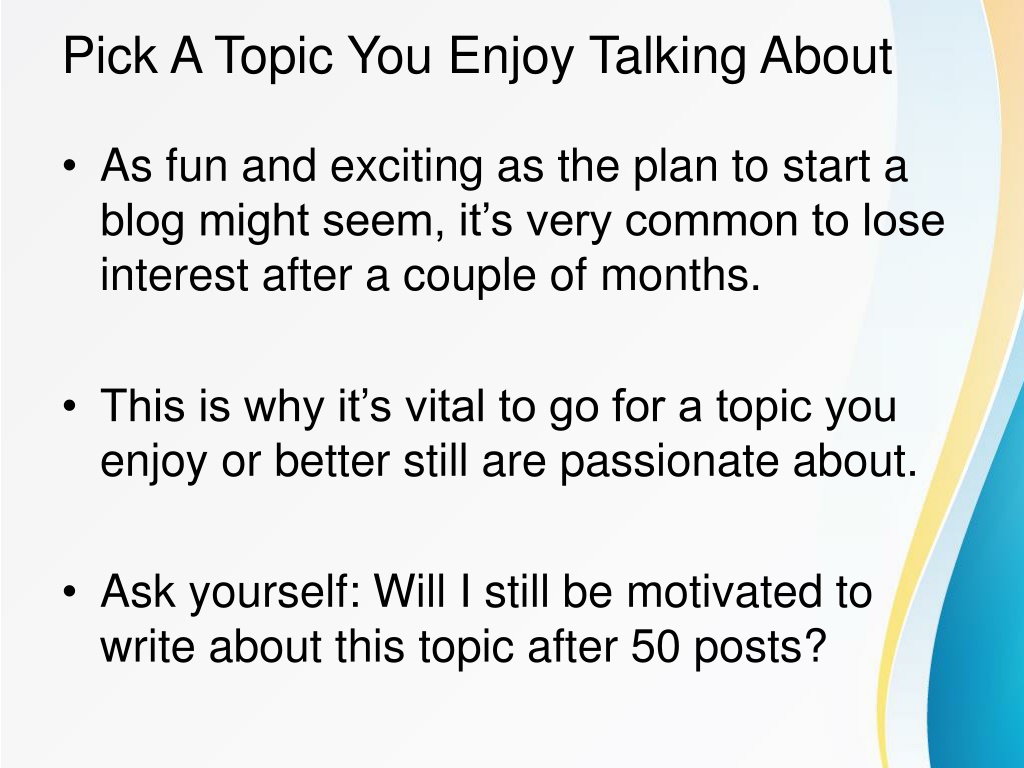 Pick A Topic You Enjoy Talking About

• As fun and exciting as the plan to start a blog might seem, it’s very common to lose interest after a couple of months.

• This is why it’s vital to go for a topic you enjoy or better still are passionate about.

• Ask yourself: Will I still be motivated to write about this topic after 50 posts?